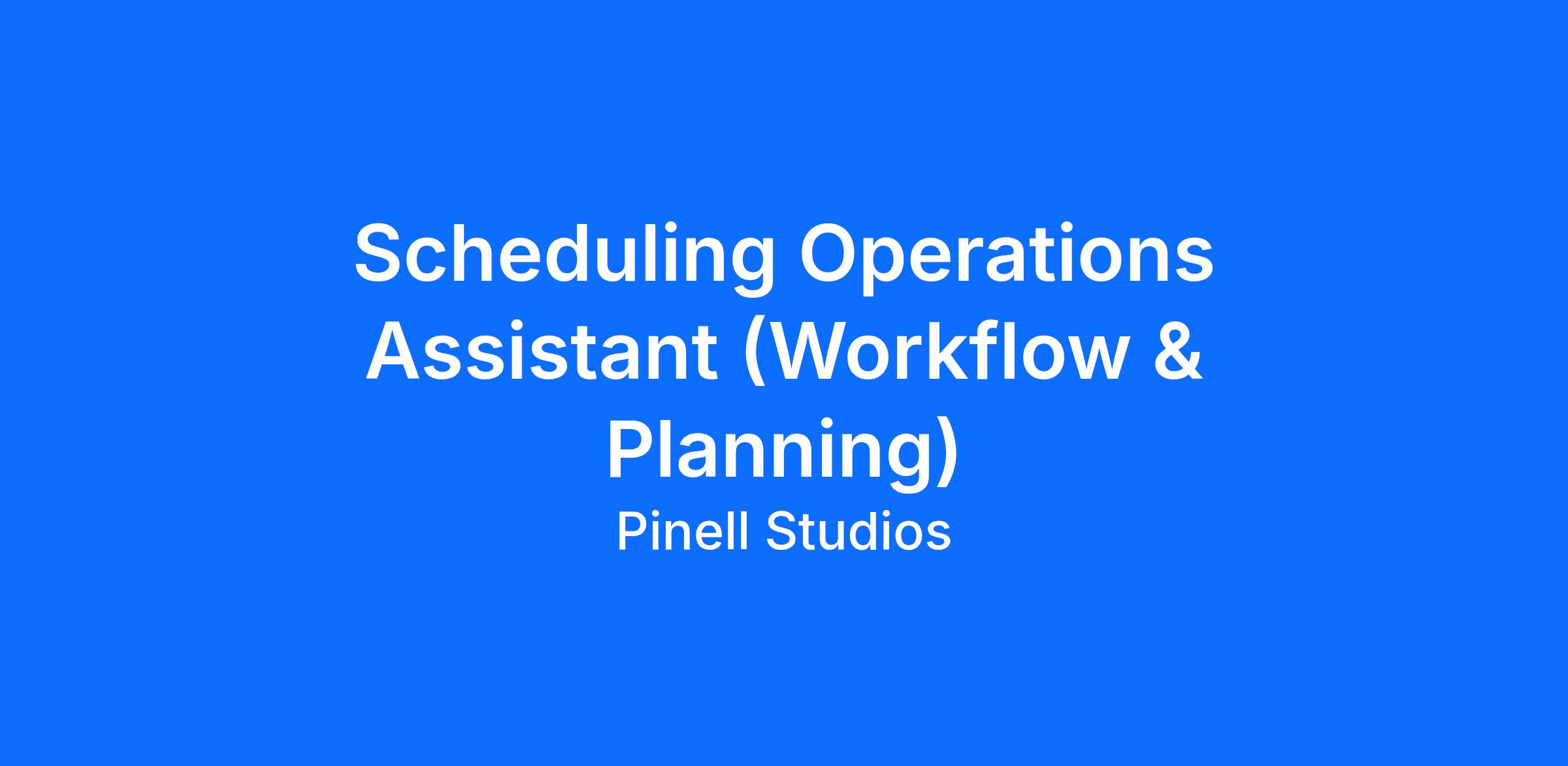 Scheduling Operations Assistant (Workflow & Planning)

Pinell Studios